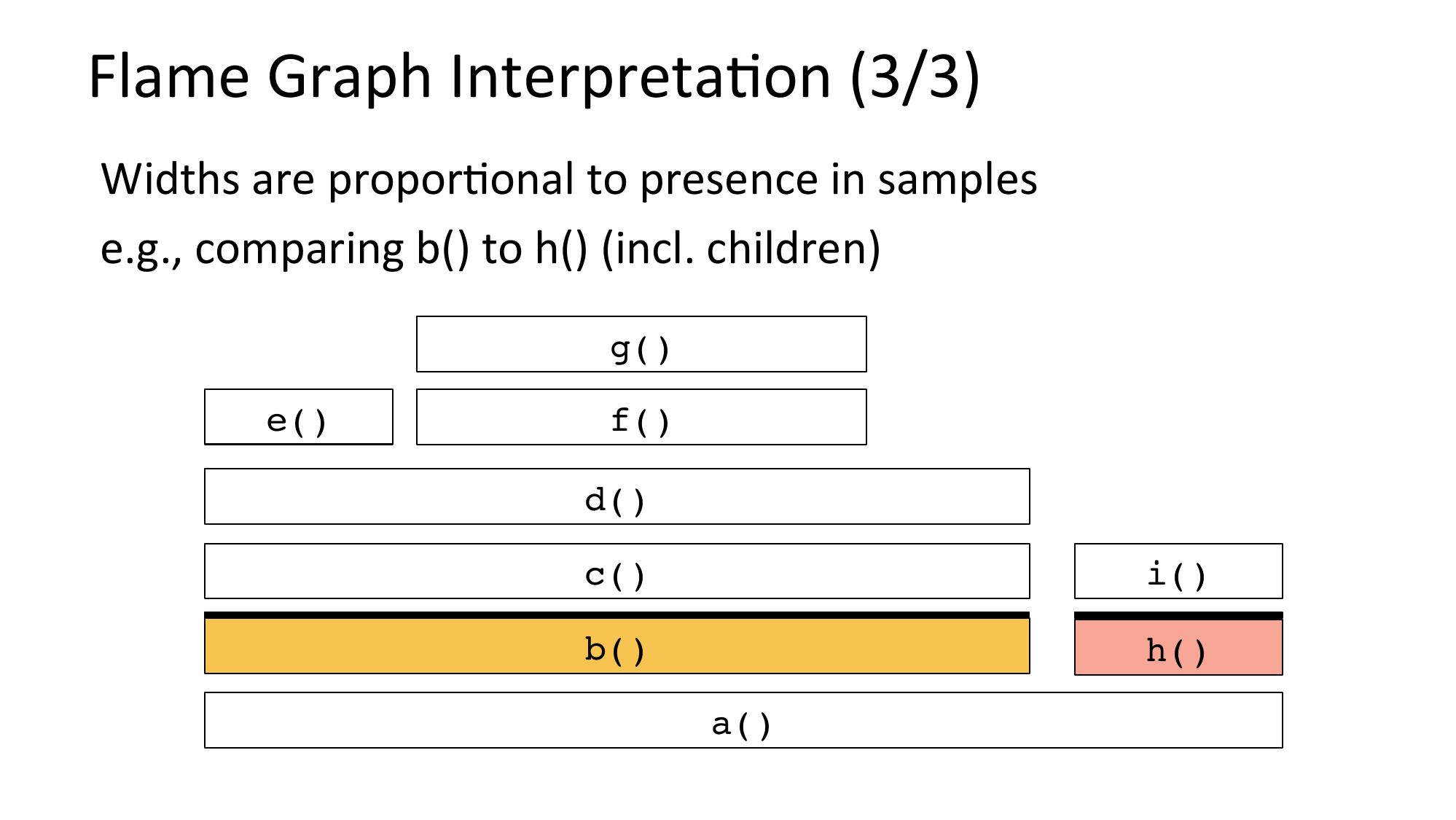 Flame Graph Interpretation (3/3)

Widths are proportional to presence in samples

e.g., comparing b() to h() (incl. children)

g()

e()

f()

d()

c()

i()

b()

h()

a()